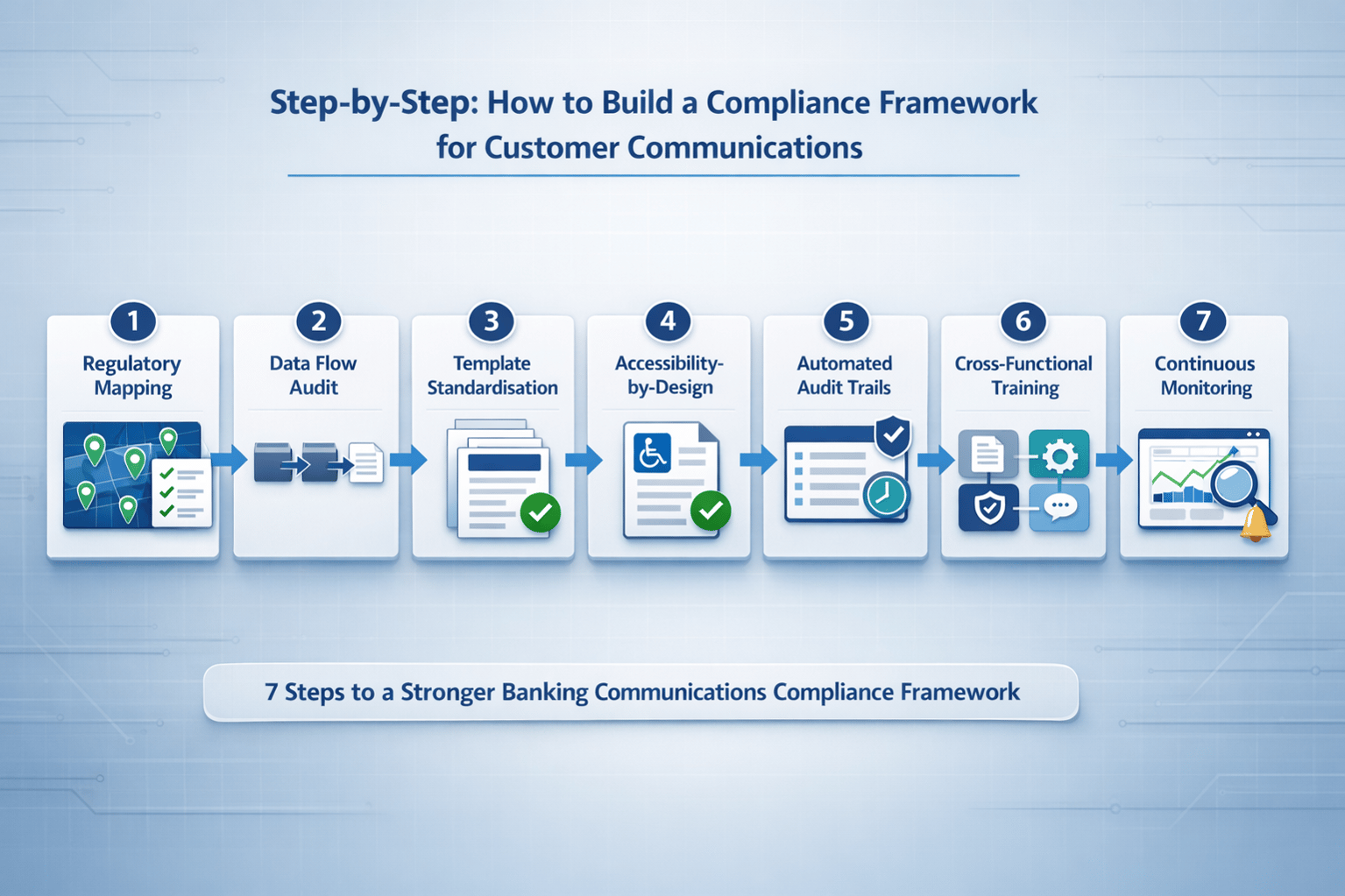 Step-by-Step: How to Build a Compliance Framework for Customer Communications

1
Regulatory Mapping

2
Data Flow Audit

3
Template Standardisation

4
Accessibility-by-Design

5
Automated Audit Trails

6
Cross-Functional Training

7
Continuous Monitoring

7 Steps to a Stronger Banking Communications Compliance Framework